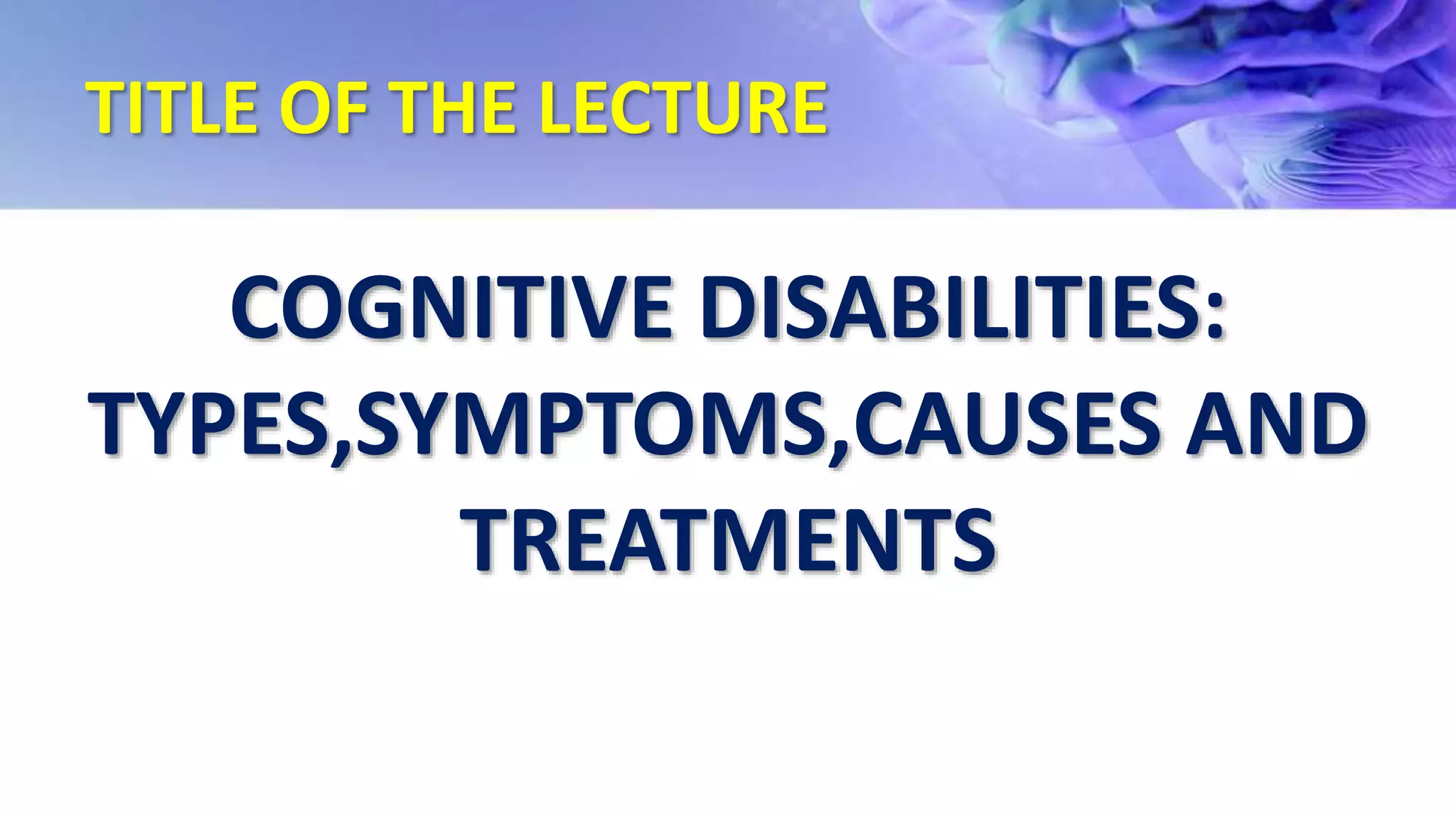 TITLE OF THE LECTURE

COGNITIVE DISABILITIES: TYPES,SYMPTOMS,CAUSES AND TREATMENTS